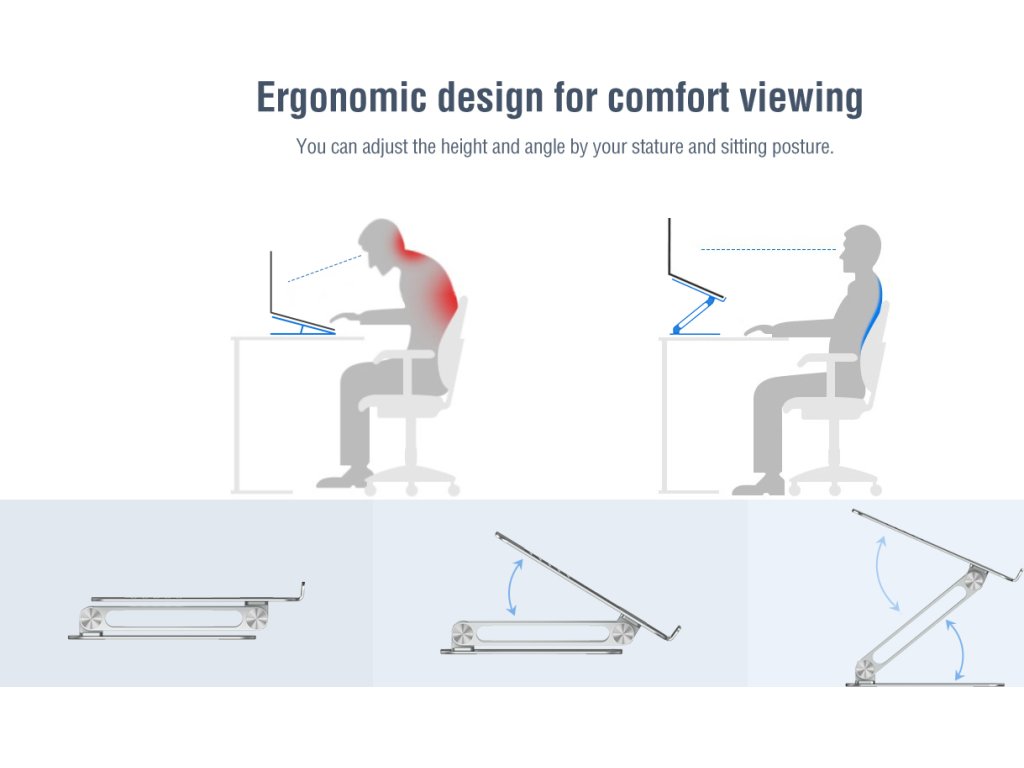 Ergonomic design for comfort viewing

You can adjust the height and angle by your stature and sitting posture.